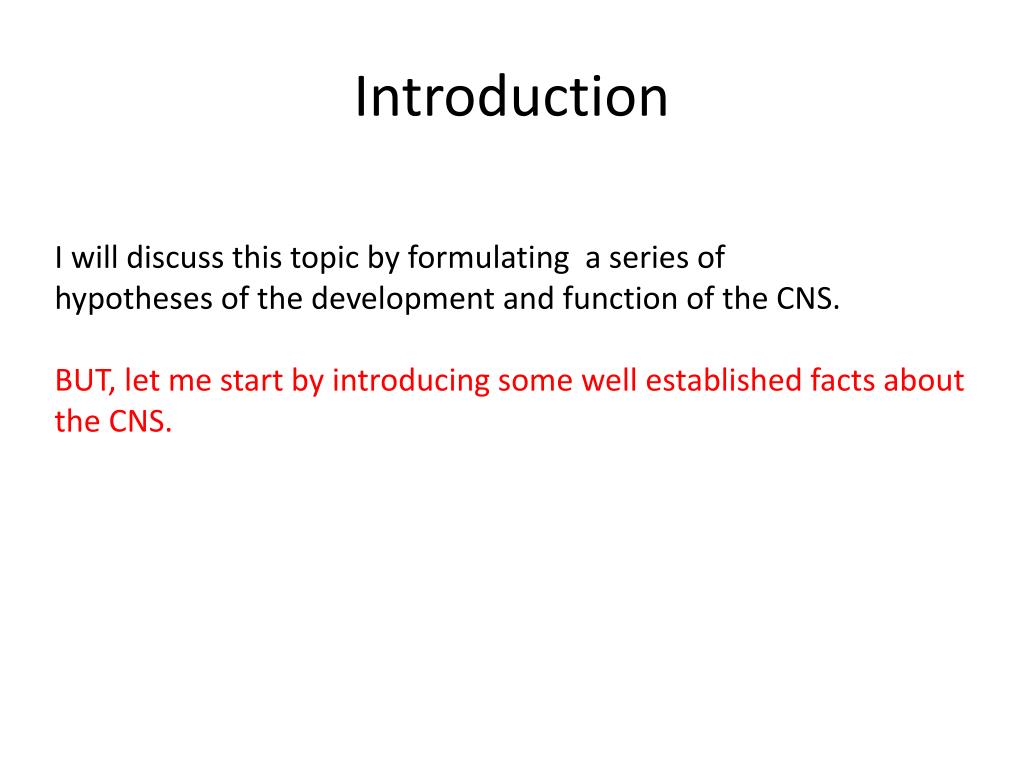 Introduction

I will discuss this topic by formulating a series of hypotheses of the development and function of the CNS.

BUT, let me start by introducing some well established facts about the CNS.